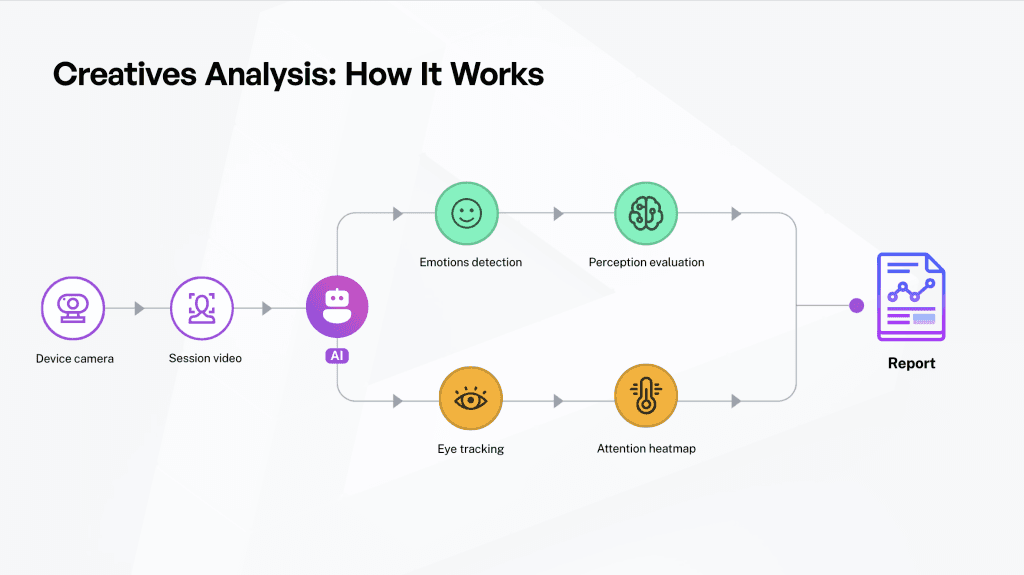 Creatives Analysis: How It Works

Device camera

Session video

AI

Emotions detection

Perception evaluation

Eye tracking

Attention heatmap

Report